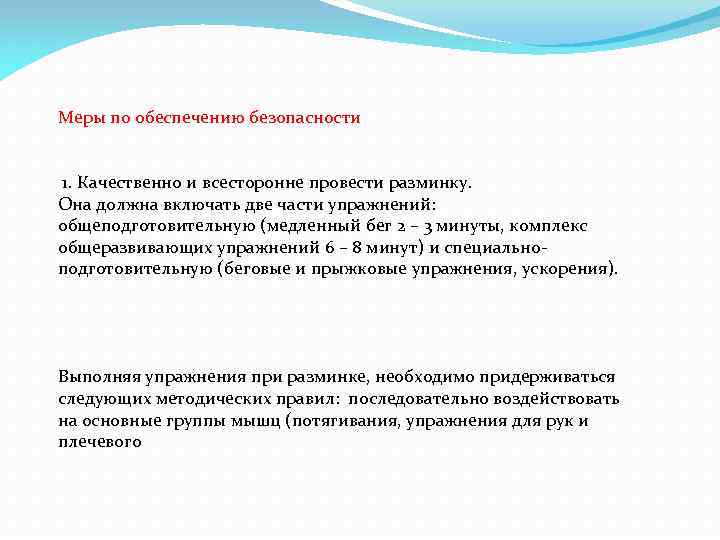 Меры по обеспечению безопасности

1. Качественно и всесторонне провести разминку. Она должна включать две части упражнений: общеподготовительную (медленный бег 2 – 3 минуты, комплекс общеразвивающих упражнений 6 – 8 минут) и специально-подготовительную (беговые и прыжковые упражнения, ускорения).

Выполняя упражнения при разминке, необходимо придерживаться следующих методических правил: последовательно воздействовать на основные группы мышц (потягивания, упражнения для рук и плечевого